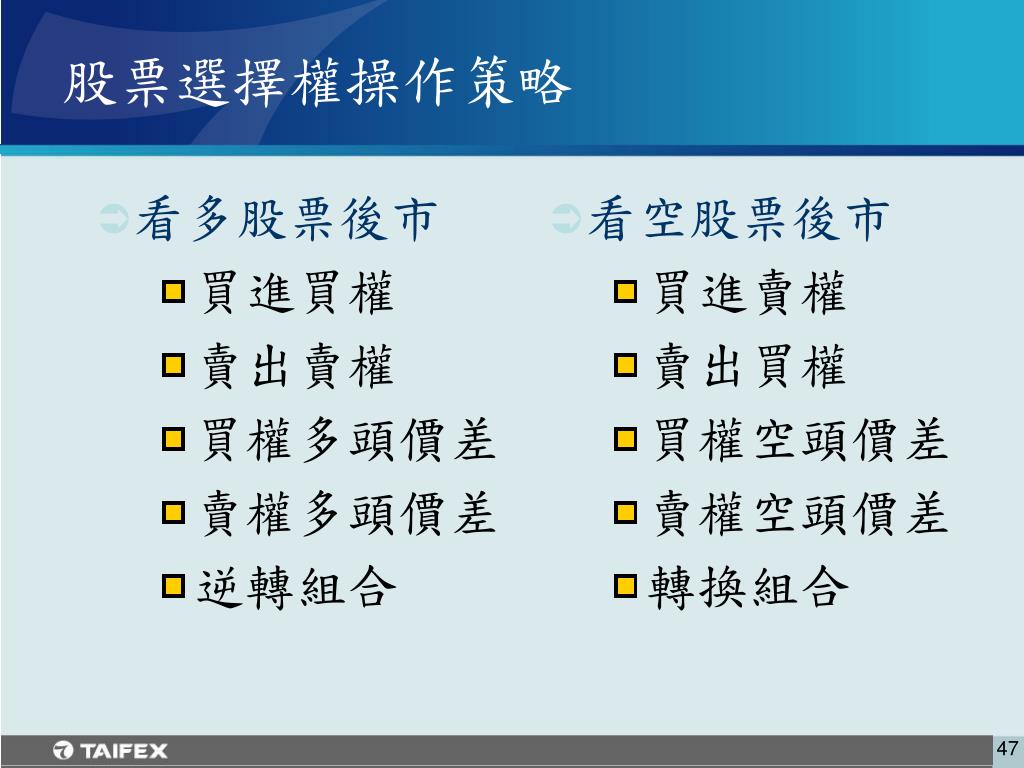 股票選擇權操作策略

看多股票後市
買進買權
賣出賣權
買權多頭價差
賣權多頭價差
逆轉組合

看空股票後市
買進賣權
賣出買權
買權空頭價差
賣權空頭價差
轉換組合

TAIFEX

47